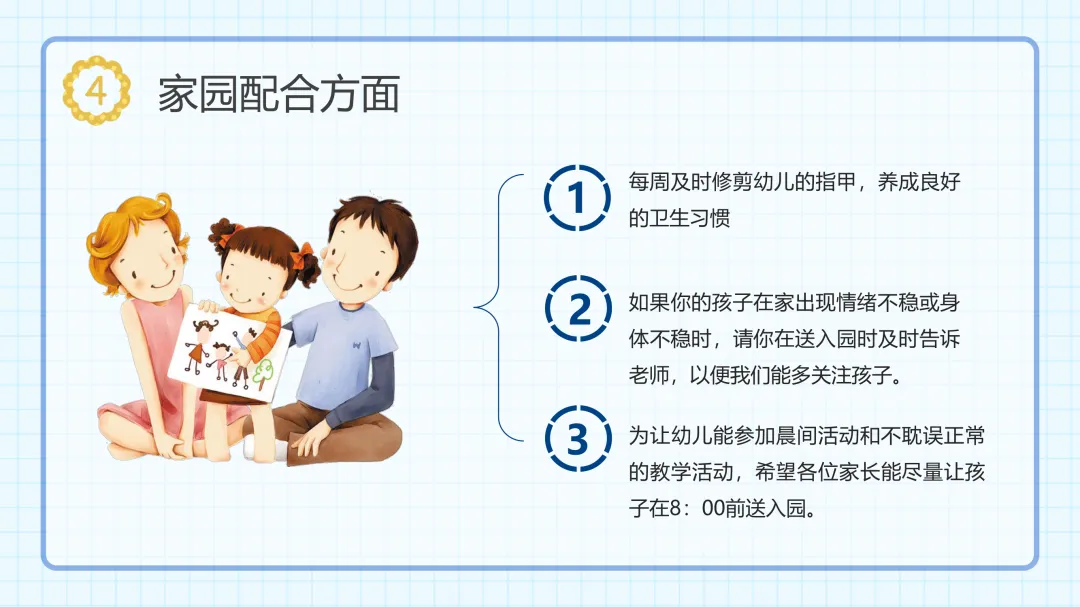 4 家园配合方面

1 每周及时修剪幼儿的指甲，养成良好的卫生习惯

2 如果你的孩子在家出现情绪不稳或身体不稳时，请你在送入园时及时告诉老师，以便我们能多关注孩子。

3 为让幼儿能参加晨间活动和不耽误正常的教学活动，希望各位家长能尽量让孩子在8：00前送入园。